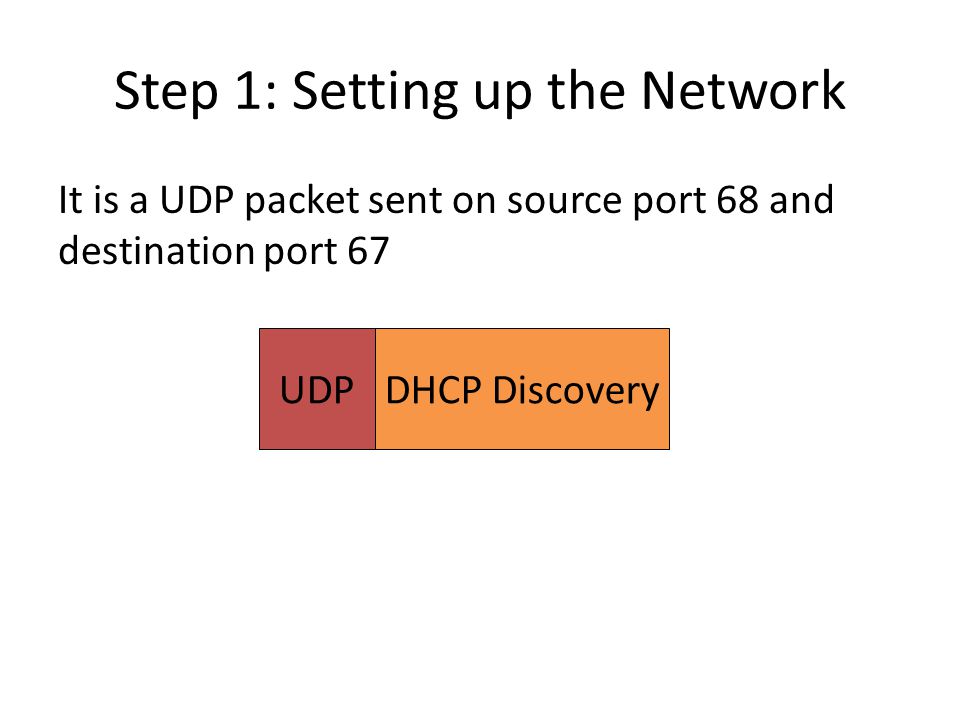 Step 1: Setting up the Network

It is a UDP packet sent on source port 68 and destination port 67

UDP

DHCP Discovery